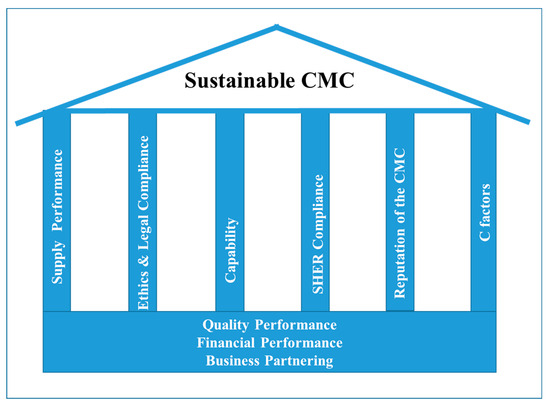 Sustainable CMC

Supply Performance

Ethics & Legal Compliance

Capability

SHER Compliance

Reputation of the CMC

C factors

Quality Performance
Financial Performance
Business Partnering